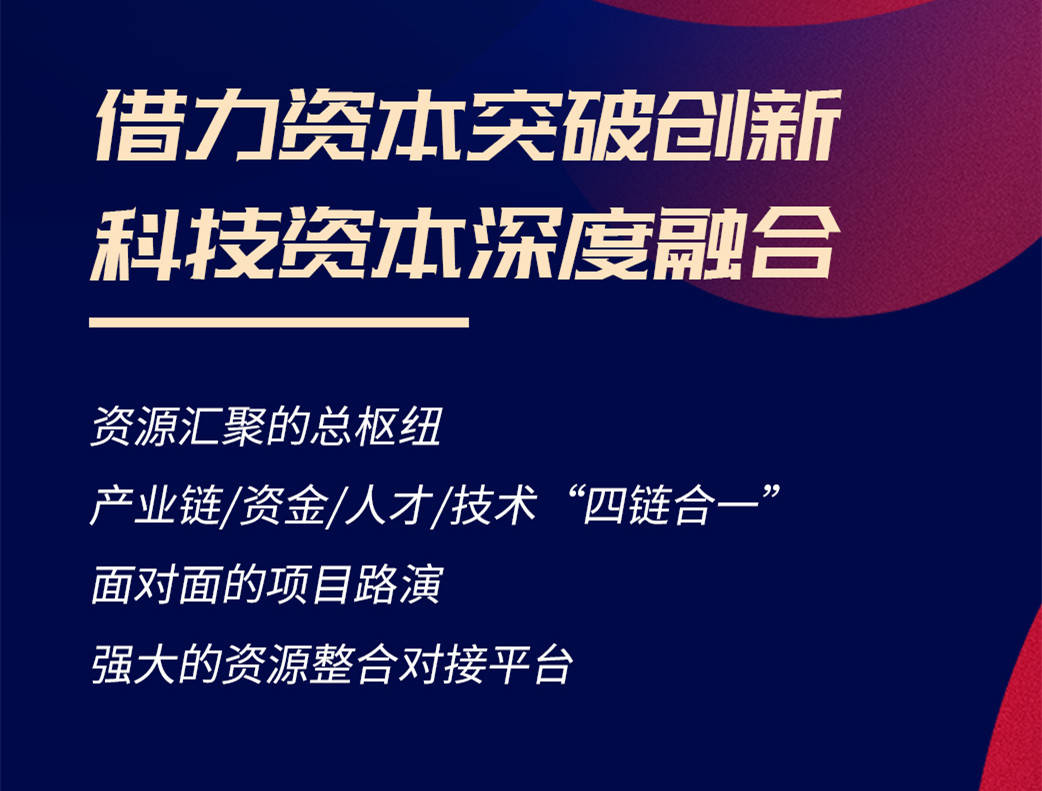 借力资本突破创新
科技资本深度融合

资源汇聚的总枢纽

产业链/资金/人才/技术“四链合一”

面对面的项目路演

强大的资源整合对接平台